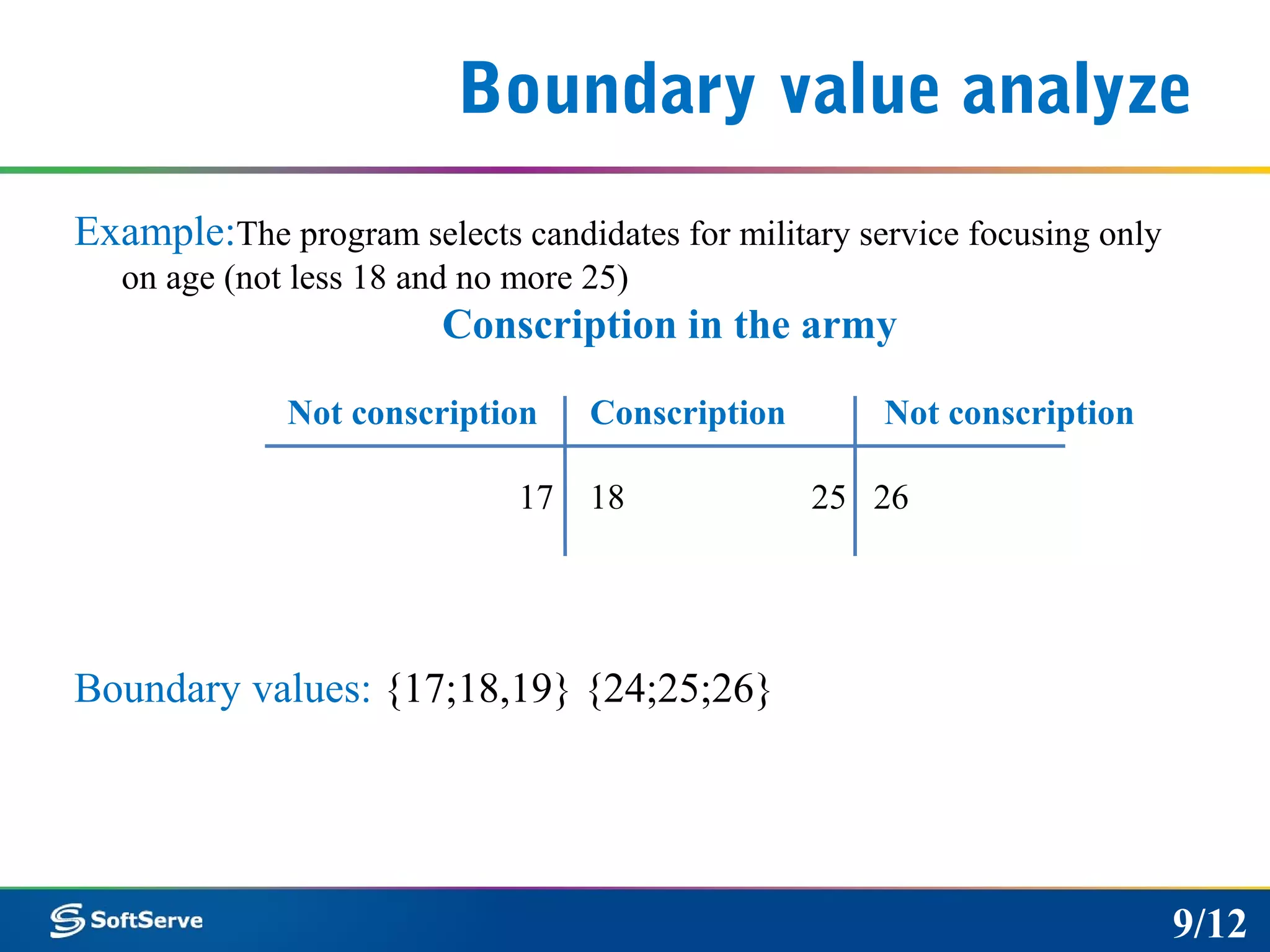 Boundary value analyze

Example:The program selects candidates for military service focusing only on age (not less 18 and no more 25)

Conscription in the army

| Not conscription | Conscription | Not conscription |
|---|---|---|
| 17 | 18 25 | 26 |

Boundary values: {17;18,19} {24;25;26}

SoftServe

9/12